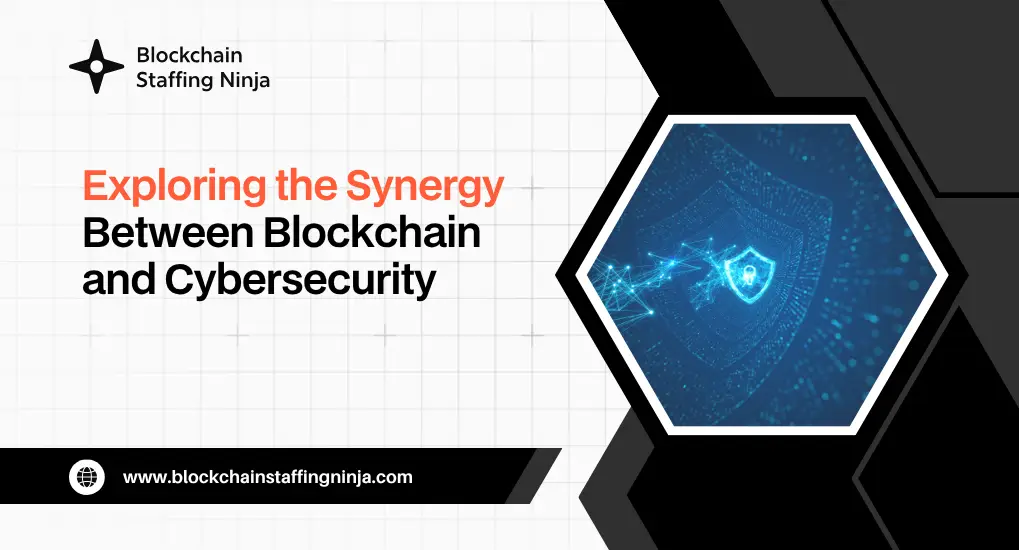 Blockchain
Staffing Ninja

Exploring the Synergy
Between Blockchain
and Cybersecurity

www.blockchainstaffingninja.com